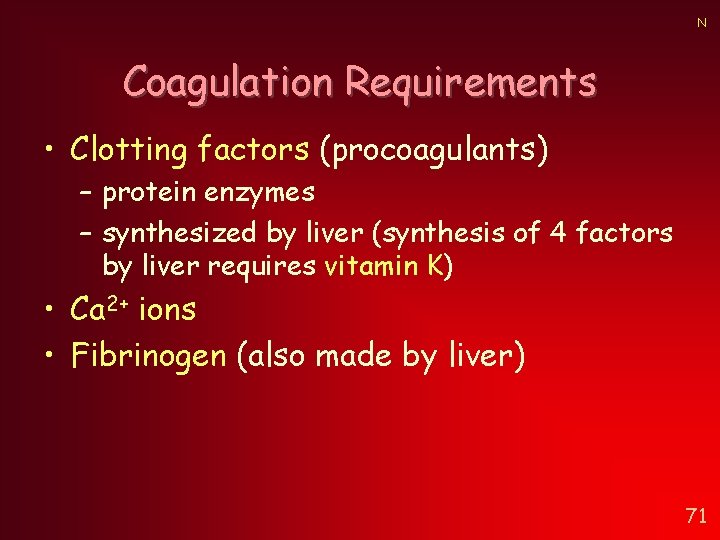 N

Coagulation Requirements

• Clotting factors (procoagulants)
– protein enzymes
– synthesized by liver (synthesis of 4 factors by liver requires vitamin K)
• $Ca^{2+}$ ions
• Fibrinogen (also made by liver)

71